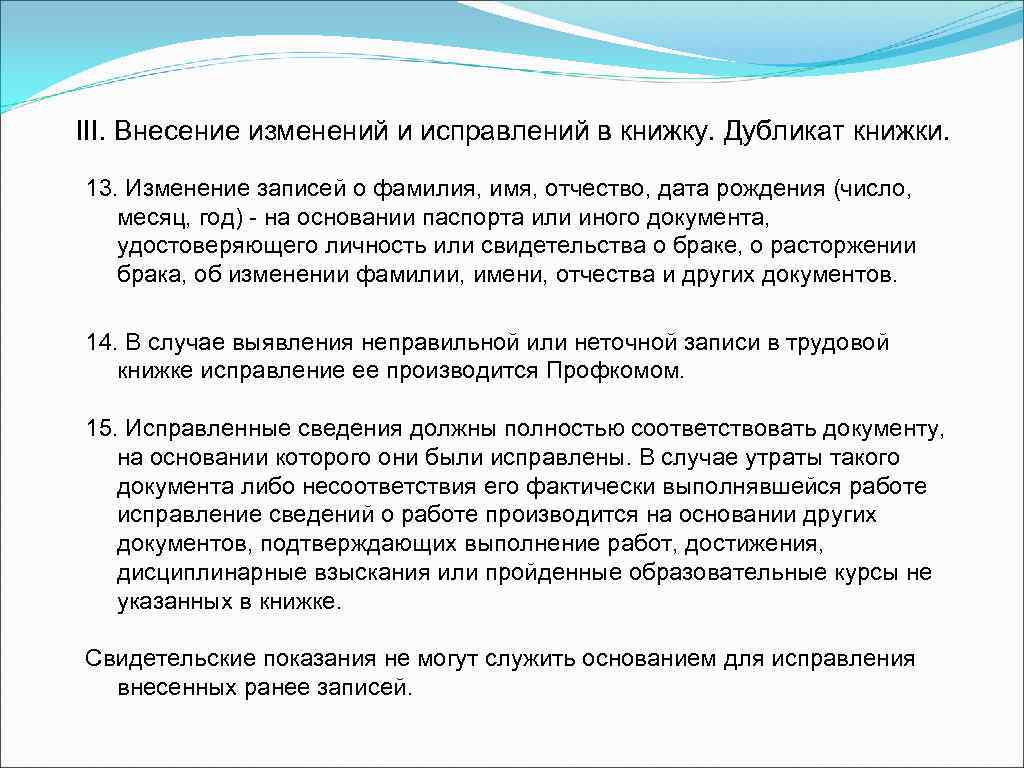 III. Внесение изменений и исправлений в книжку. Дубликат книжки.

13. Изменение записей о фамилия, имя, отчество, дата рождения (число, месяц, год) - на основании паспорта или иного документа, удостоверяющего личность или свидетельства о браке, о расторжении брака, об изменении фамилии, имени, отчества и других документов.

14. В случае выявления неправильной или неточной записи в трудовой книжке исправление ее производится Профкомом.

15. Исправленные сведения должны полностью соответствовать документу, на основании которого они были исправлены. В случае утраты такого документа либо несоответствия его фактически выполнявшейся работе исправление сведений о работе производится на основании других документов, подтверждающих выполнение работ, достижения, дисциплинарные взыскания или пройденные образовательные курсы не указанных в книжке.

Свидетельские показания не могут служить основанием для исправления внесенных ранее записей.